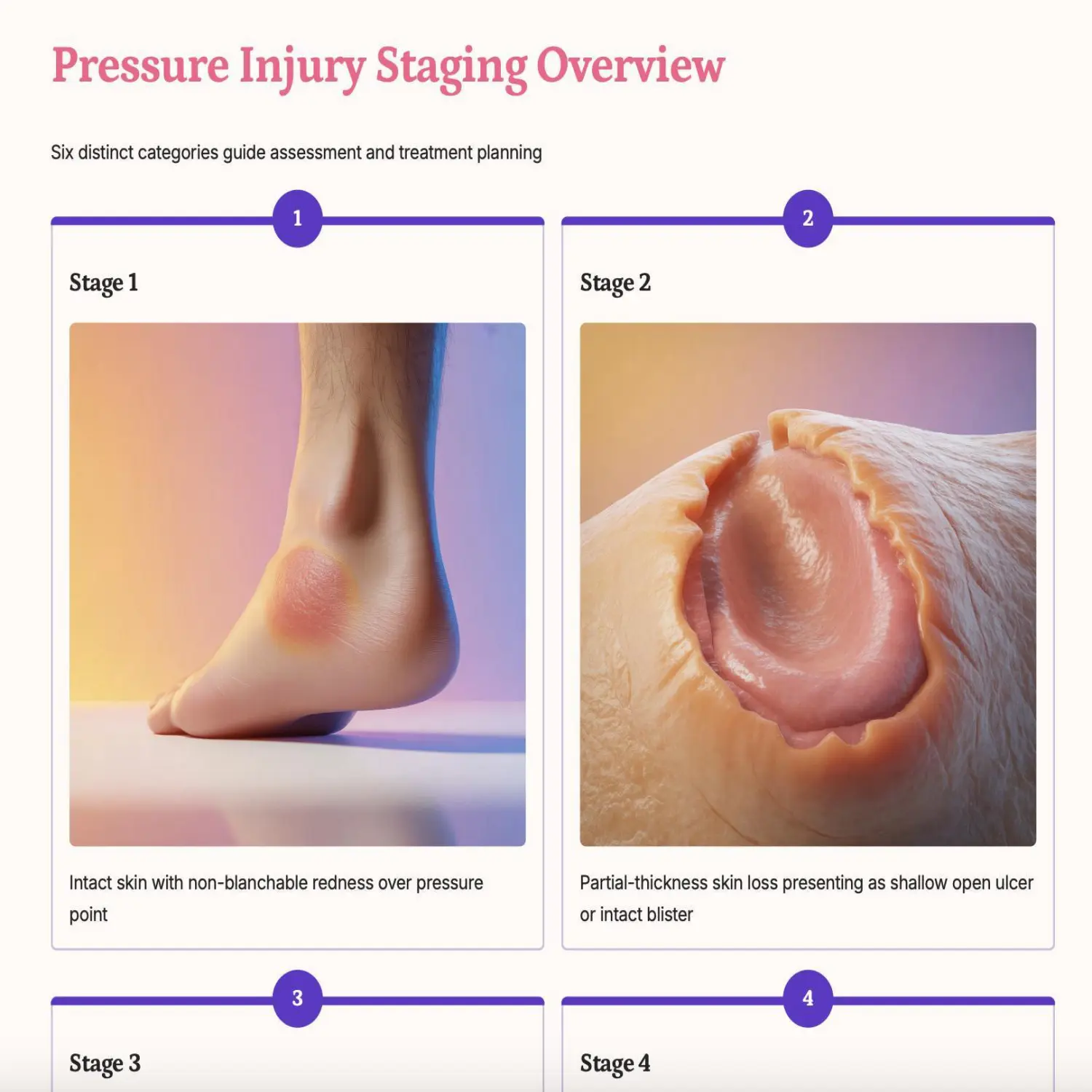 Pressure Injury Staging Overview

Six distinct categories guide assessment and treatment planning

1

Stage 1

Intact skin with non-blanchable redness over pressure point

2

Stage 2

Partial-thickness skin loss presenting as shallow open ulcer or intact blister

3

Stage 3

4

Stage 4